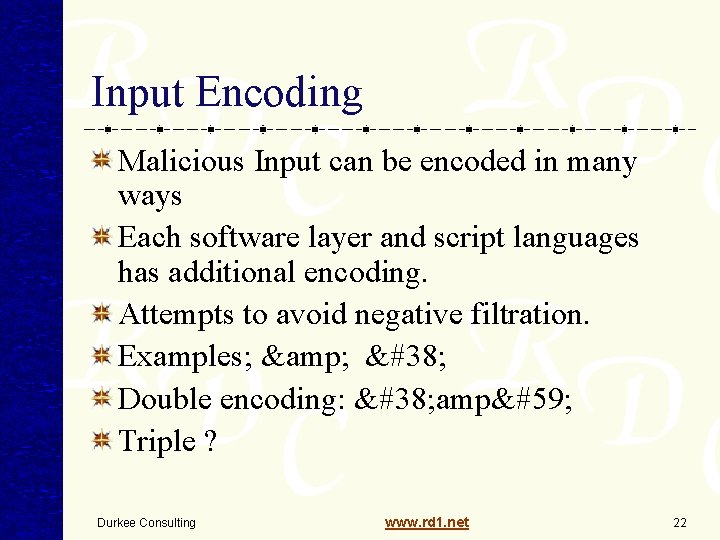 Input Encoding

Malicious Input can be encoded in many ways

Each software layer and script languages has additional encoding.

Attempts to avoid negative filtration.

Examples; &amp;  &#38;

Double encoding: &#38;amp&#59;

Triple ?

Durkee Consulting

www.rd1.net

22